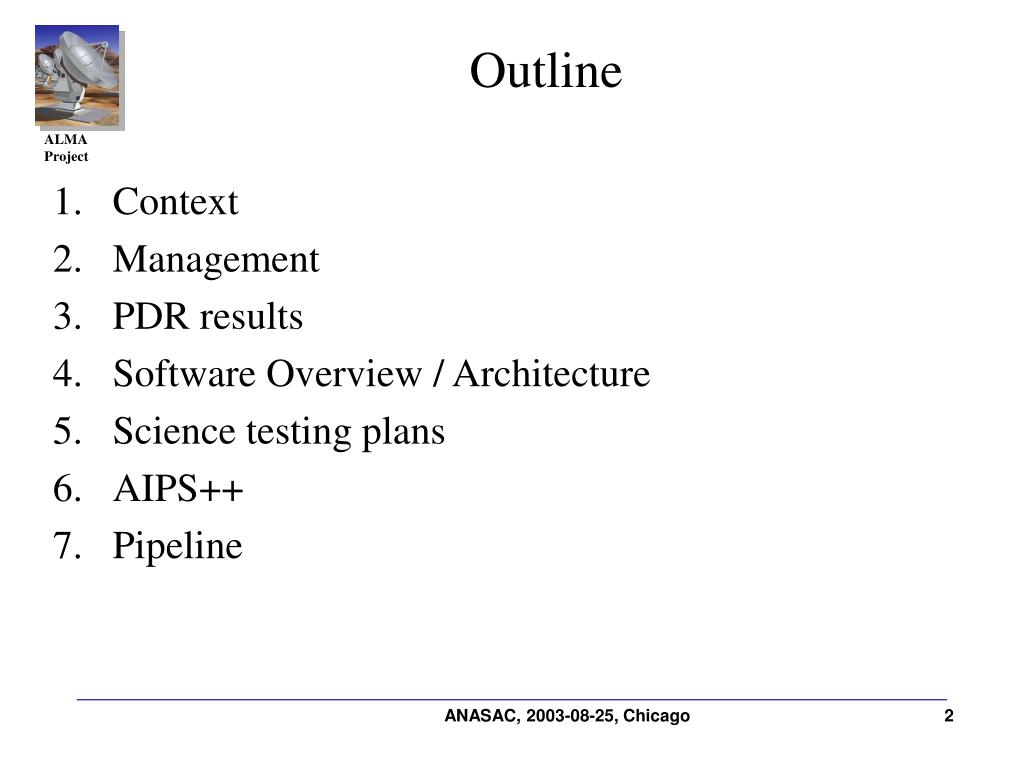 ALMA Project

Outline

1. Context
2. Management
3. PDR results
4. Software Overview / Architecture
5. Science testing plans
6. AIPS++
7. Pipeline

ANASAC, 2003-08-25, Chicago

2